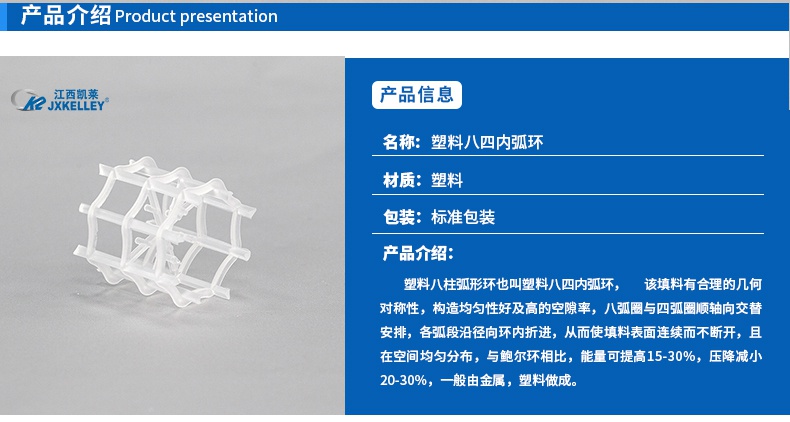 产品介绍 Product presentation

江西凯莱 JXKELLEY

产品信息

名称：塑料八四内弧环

材质：塑料

包装：标准包装

产品介绍：

塑料八柱弧形环也叫塑料八四内弧环， 该填料有合理的几何对称性，构造均匀性好及高的空隙率，八弧圈与四弧圈顺轴向交替安排，各弧段沿径向环内折进，从而使填料表面连续而不断开，且在空间均匀分布，与鲍尔环相比，能量可提高15-30%，压降减小20-30%，一般由金属，塑料做成。